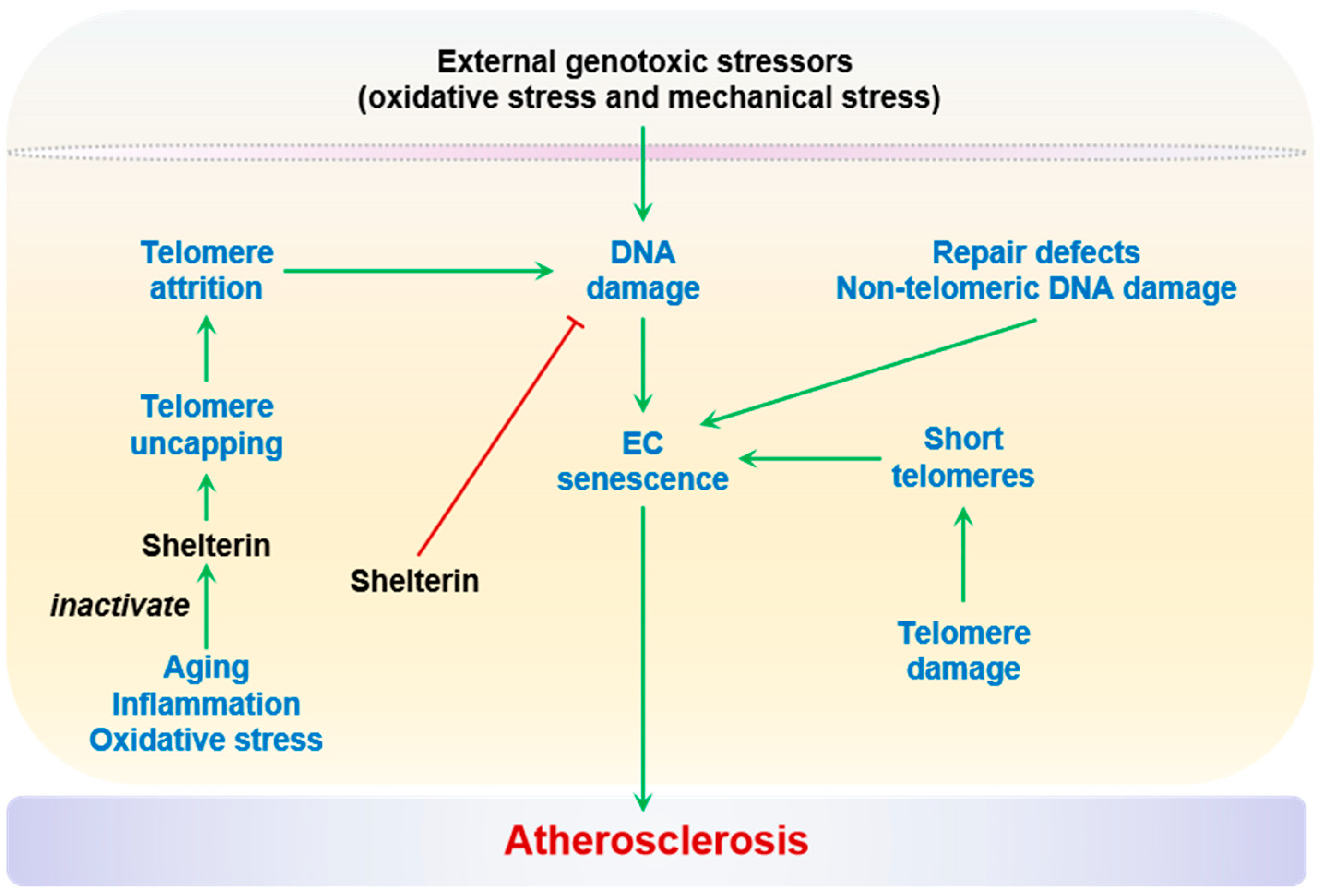 External genotoxic stressors
(oxidative stress and mechanical stress)

Telomere attrition

DNA damage

Repair defects
Non-telomeric DNA damage

Telomere uncapping

EC senescence

Short telomeres

Shelterin

Shelterin

inactivate

Telomere damage

Aging
Inflammation
Oxidative stress

Atherosclerosis